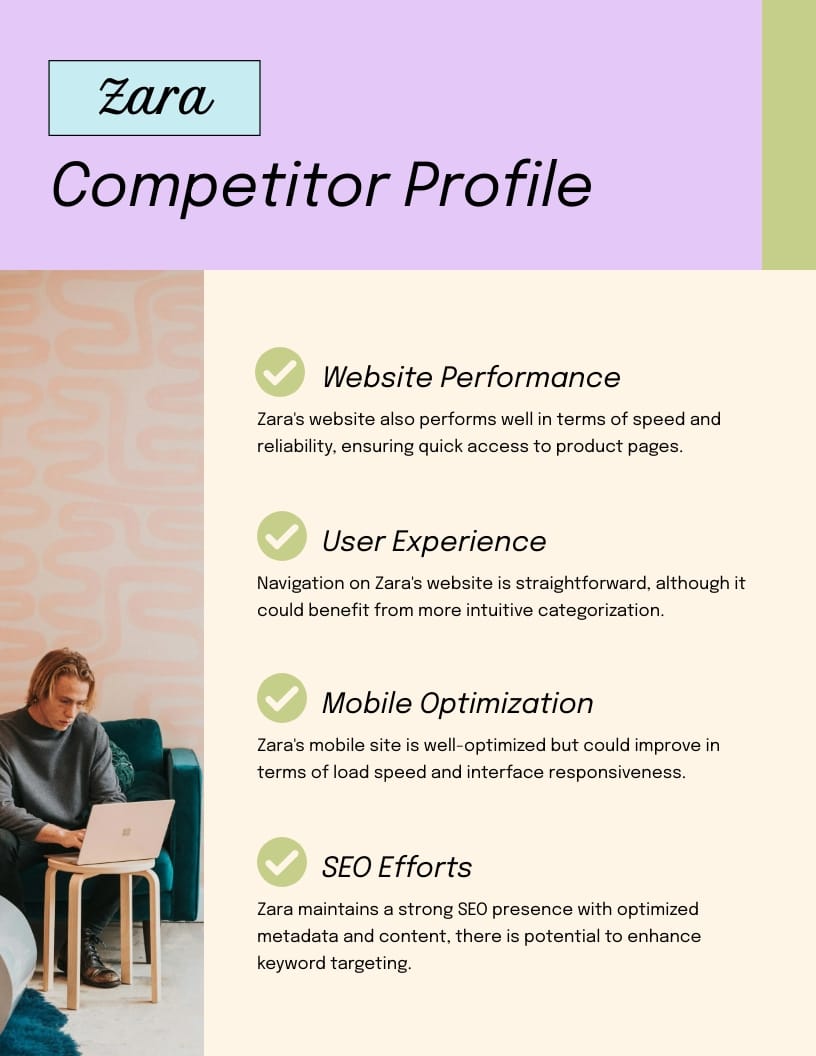 Zara

Competitor Profile

Website Performance

Zara's website also performs well in terms of speed and reliability, ensuring quick access to product pages.

User Experience

Navigation on Zara's website is straightforward, although it could benefit from more intuitive categorization.

Mobile Optimization

Zara's mobile site is well-optimized but could improve in terms of load speed and interface responsiveness.

SEO Efforts

Zara maintains a strong SEO presence with optimized metadata and content, there is potential to enhance keyword targeting.